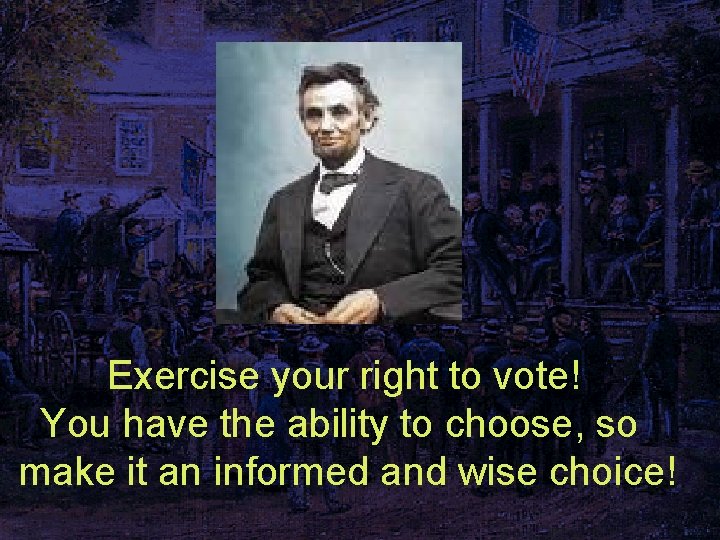 Exercise your right to vote!
You have the ability to choose, so make it an informed and wise choice!